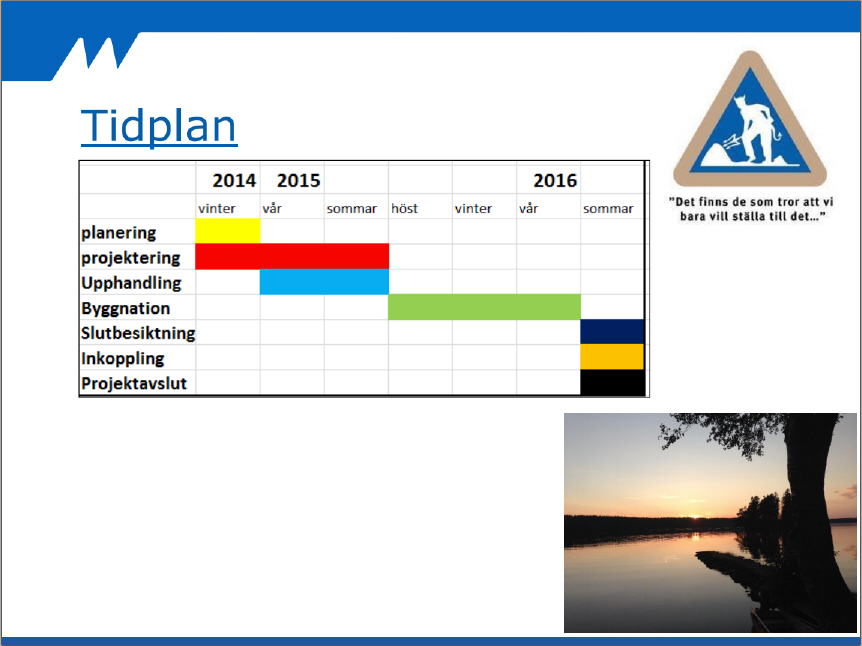 Tidplan

|  | 2014 | 2015 |  |  |  | 2016 |  |
|---|---|---|---|---|---|---|---|
|  | vinter | vår | sommar | höst | vinter | vår | sommar |
| planering |  |  |  |  |  |  |  |
| projektering |  |  |  |  |  |  |  |
| Upphandling |  |  |  |  |  |  |  |
| Byggnation |  |  |  |  |  |  |  |
| Slutbesiktning |  |  |  |  |  |  |  |
| Inkoppling |  |  |  |  |  |  |  |
| Projektavslut |  |  |  |  |  |  |  |

"Det finns de som tror att vi bara vill ställa till det..."